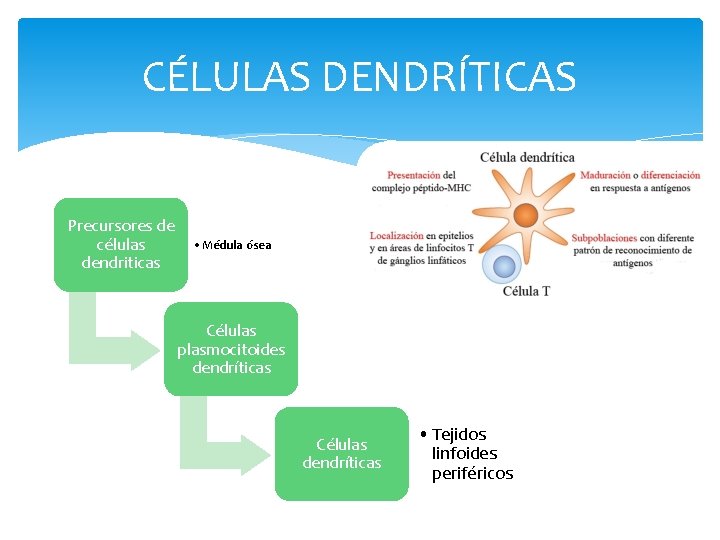 CÉLULAS DENDRÍTICAS

Célula dendrítica

Presentación del complejo péptido-MHC

Maduración o diferenciación en respuesta a antígenos

Localización en epitelios y en áreas de linfocitos T de gánglios linfáticos

Subpoblaciones con diferente patrón de reconocimiento de antígenos

Célula T

Precursores de células dendriticas

• Médula ósea

Células plasmocitoides dendríticas

Células dendríticas

• Tejidos linfoides periféricos